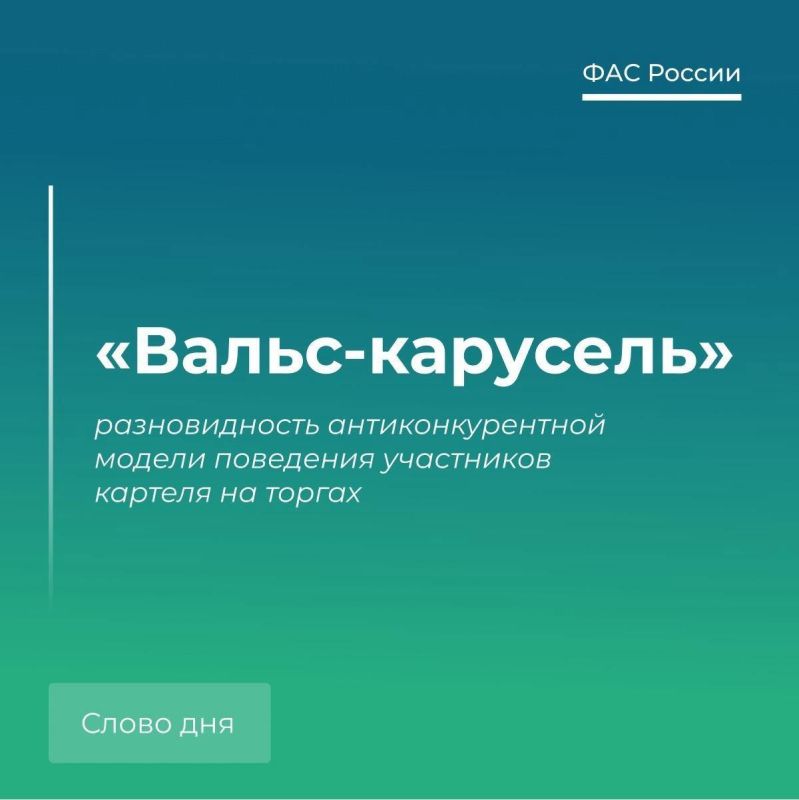 ФАС России

«Вальс-карусель»

разновидность антиконкурентной модели поведения участников картеля на торгах

Слово дня